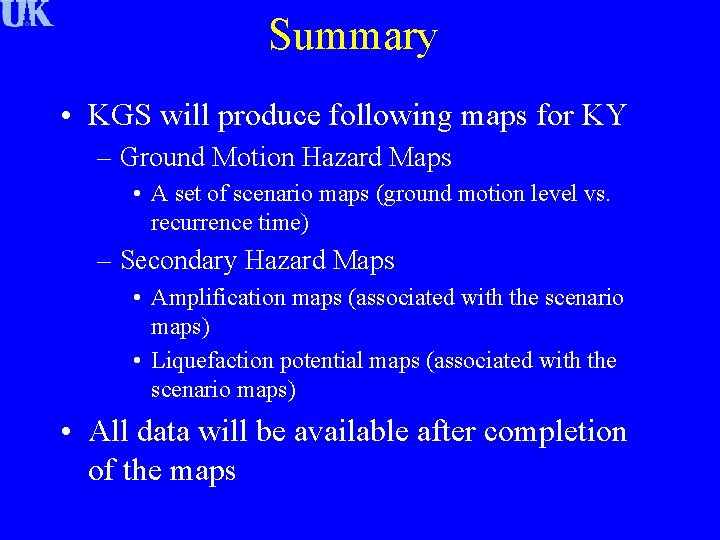 UK

Summary

• KGS will produce following maps for KY
– Ground Motion Hazard Maps
• A set of scenario maps (ground motion level vs. recurrence time)
– Secondary Hazard Maps
• Amplification maps (associated with the scenario maps)
• Liquefaction potential maps (associated with the scenario maps)

• All data will be available after completion of the maps